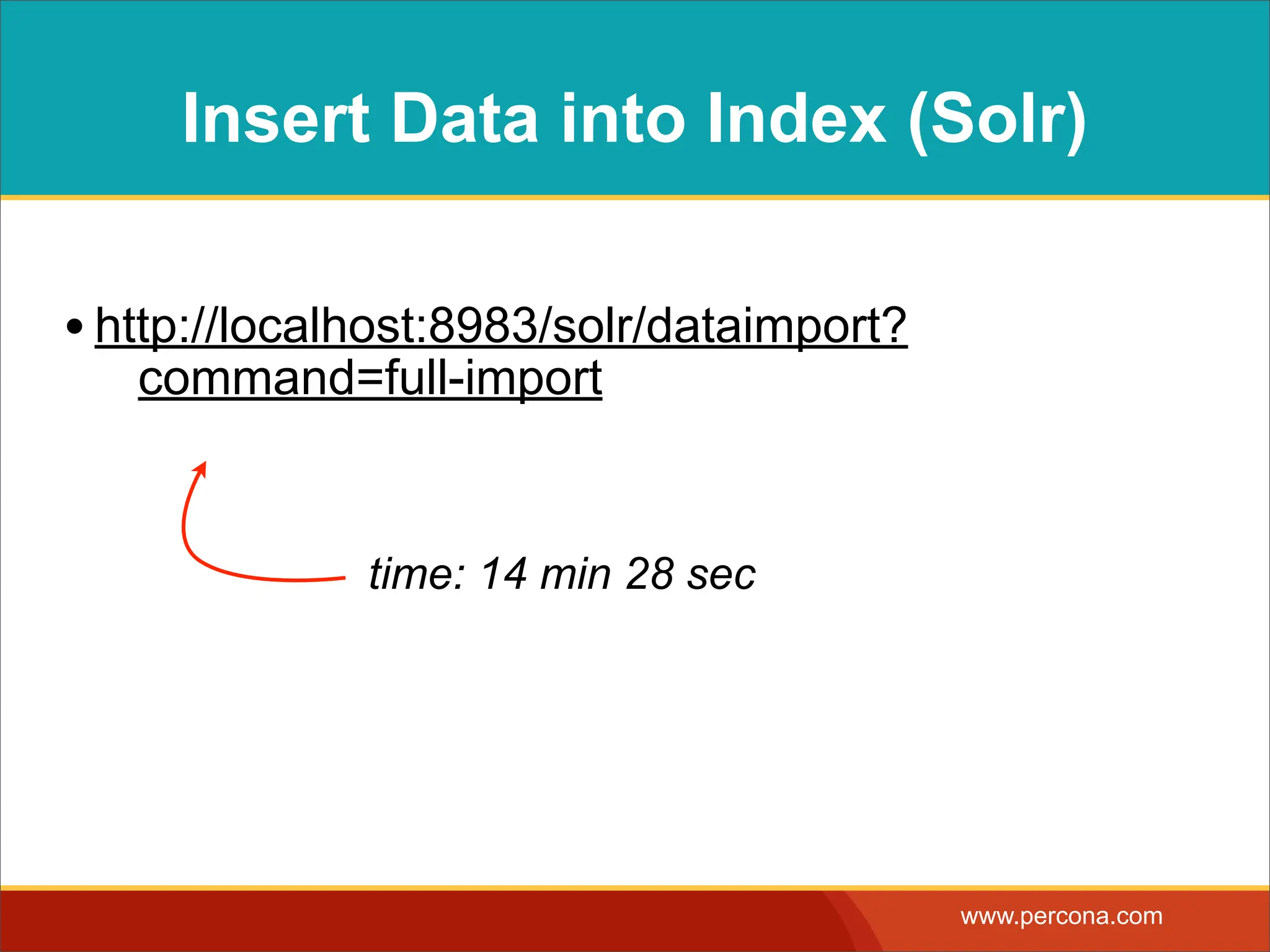 Insert Data into Index (Solr)

• http://localhost:8983/solr/dataimport?command=full-import

time: 14 min 28 sec

www.percona.com